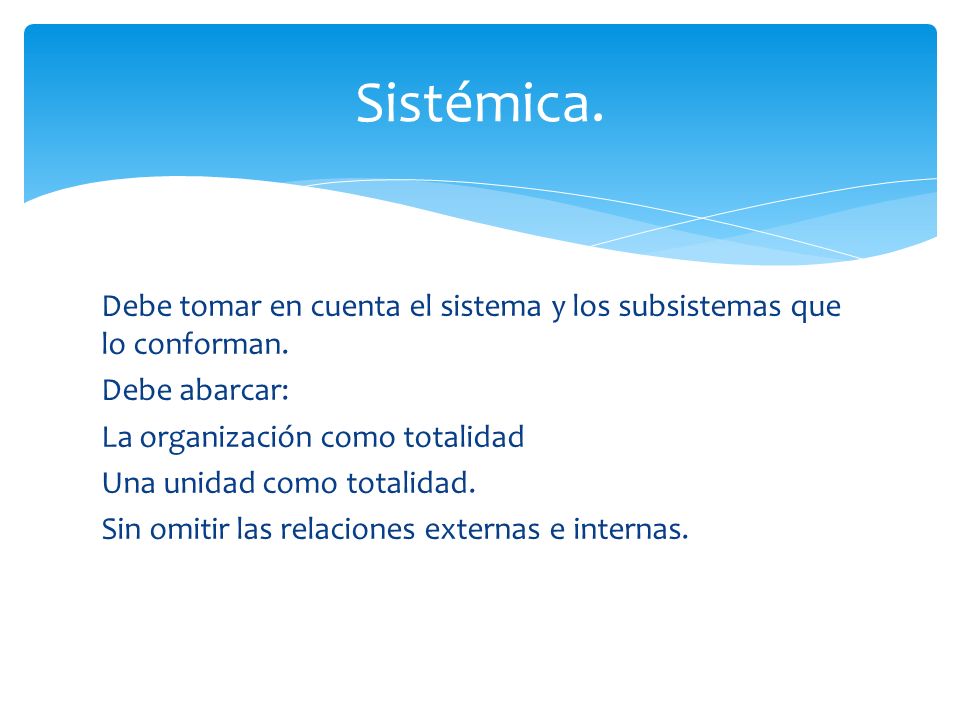 Sistémica.

Debe tomar en cuenta el sistema y los subsistemas que lo conforman.

Debe abarcar:

La organización como totalidad

Una unidad como totalidad.

Sin omitir las relaciones externas e internas.